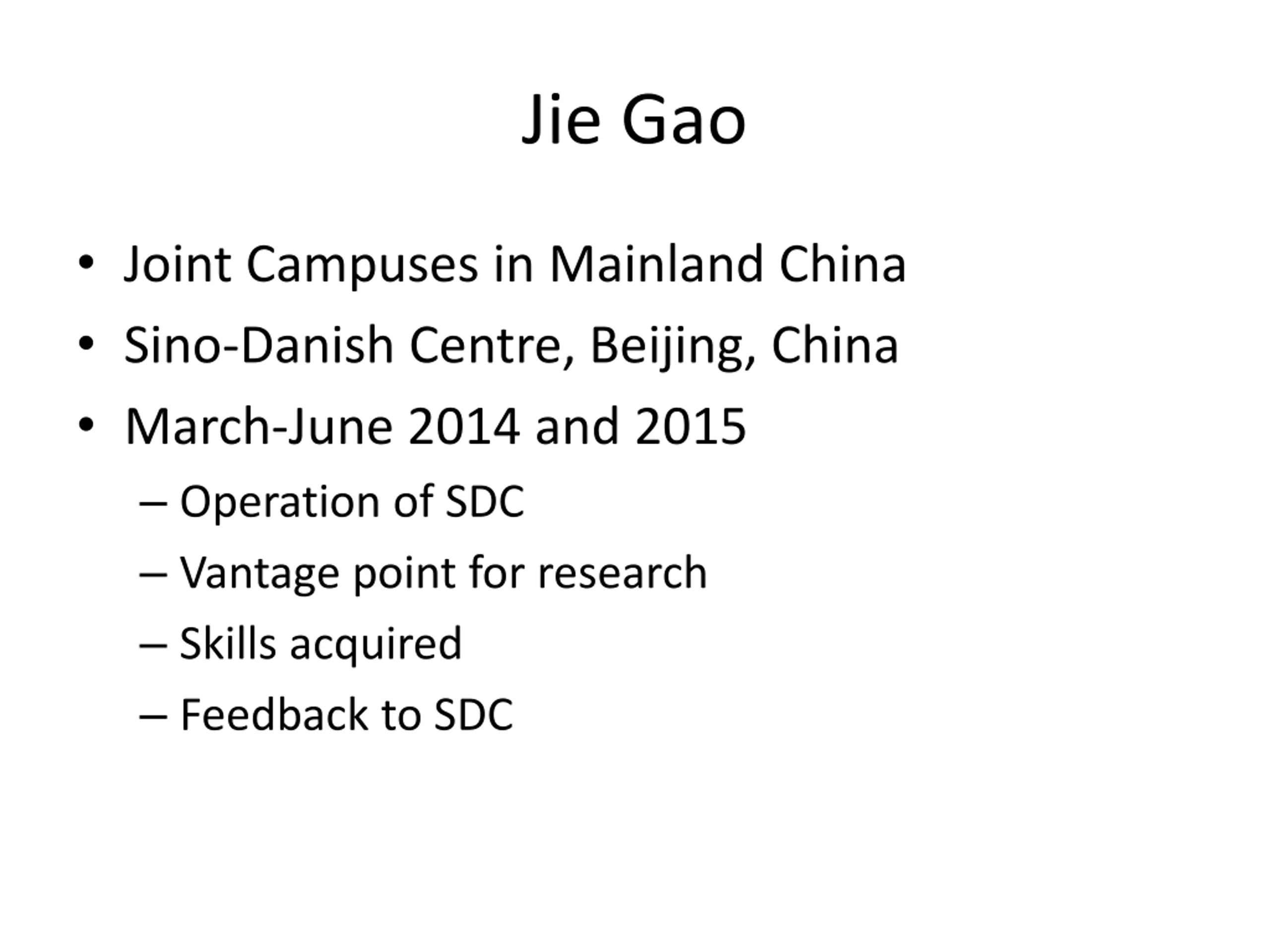 Jie Gao

• Joint Campuses in Mainland China
• Sino-Danish Centre, Beijing, China
• March-June 2014 and 2015
– Operation of SDC
– Vantage point for research
– Skills acquired
– Feedback to SDC